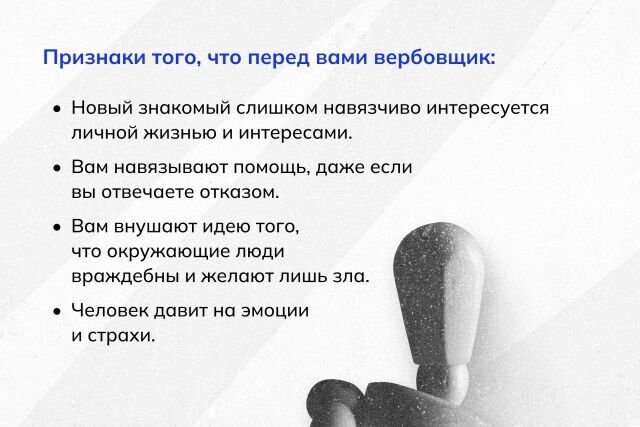 Признаки того, что перед вами вербовщик:

• Новый знакомый слишком навязчиво интересуется личной жизнью и интересами.

• Вам навязывают помощь, даже если вы отвечаете отказом.

• Вам внушают идею того, что окружающие люди враждебны и желают лишь зла.

• Человек давит на эмоции и страхи.